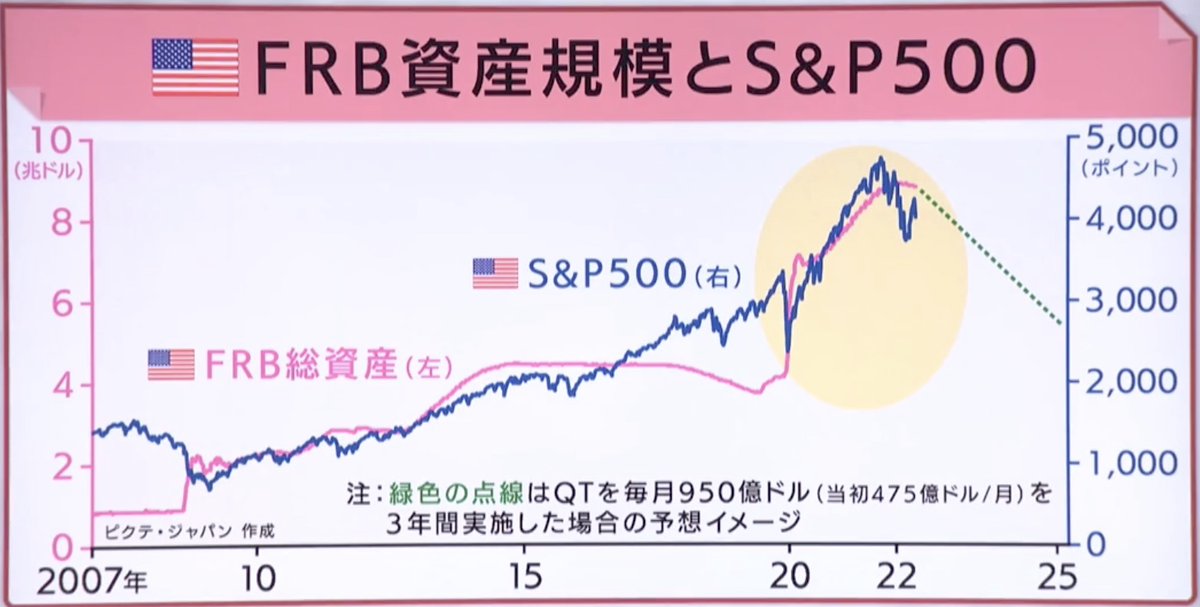 FRB資産規模とS&P500

10
(兆ドル)
8
6
4
2
0

5,000
(ポイント)
4,000
3,000
2,000
1,000
0

S&P500(右)

FRB総資産(左)

注:緑色の点線はQTを毎月950億ドル(当初475億ドル/月)を3年間実施した場合の予想イメージ

ピクテ・ジャパン 作成

2007年 10 15 20 22 25